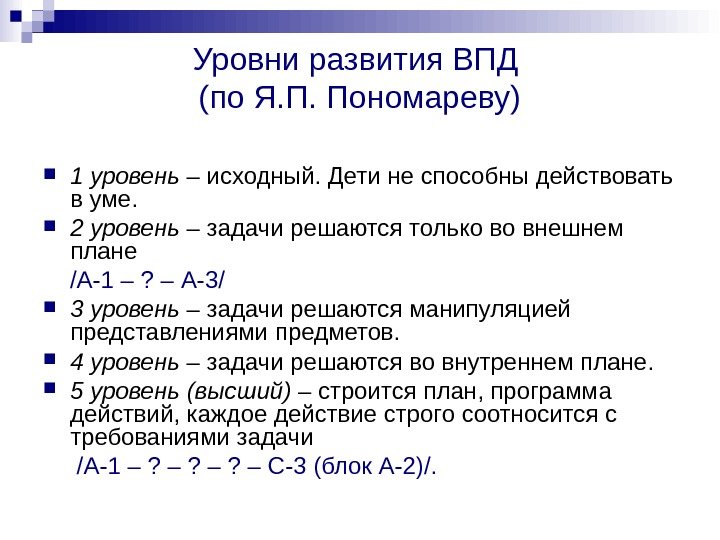 Уровни развития ВПД
(по Я.П. Пономареву)

1 уровень – исходный. Дети не способны действовать в уме.

2 уровень – задачи решаются только во внешнем плане
/А-1 – ? – А-3/

3 уровень – задачи решаются манипуляцией представлениями предметов.

4 уровень – задачи решаются во внутреннем плане.

5 уровень (высший) – строится план, программа действий, каждое действие строго соотносится с требованиями задачи
/А-1 – ? – ? – ? – С-3 (блок А-2)/.